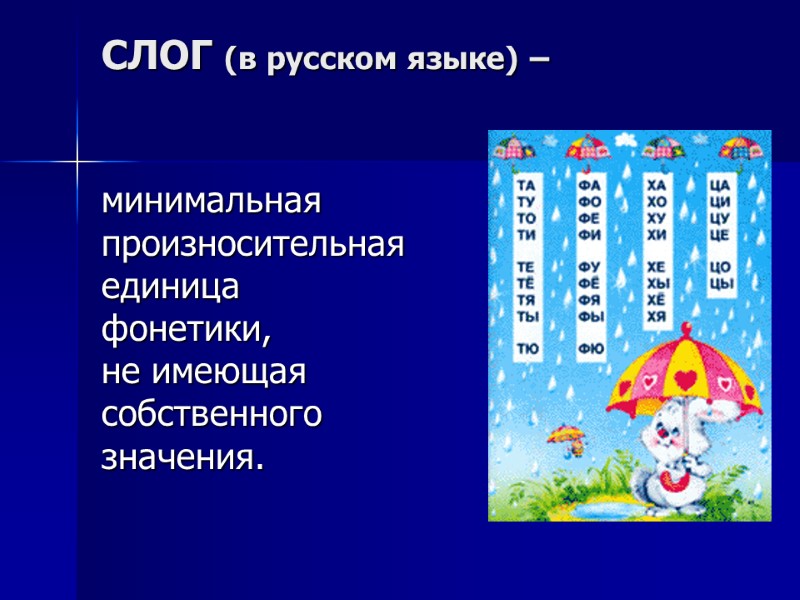 СЛОГ (в русском языке) –

минимальная произносительная единица фонетики, не имеющая собственного значения.

ТА
ТУ
ТО
ТИ

ТЕ
ТЁ
ТЯ
ТЫ

ТЮ

ФА
ФО
ФЕ
ФИ

ФУ
ФЁ
ФЯ
ФЫ

ФЮ

ХА
ХО
ХУ
ХИ

ХЕ
ХЫ
ХЁ
ХЯ

ЦА
ЦИ
ЦУ
ЦЕ

ЦО
ЦЫ